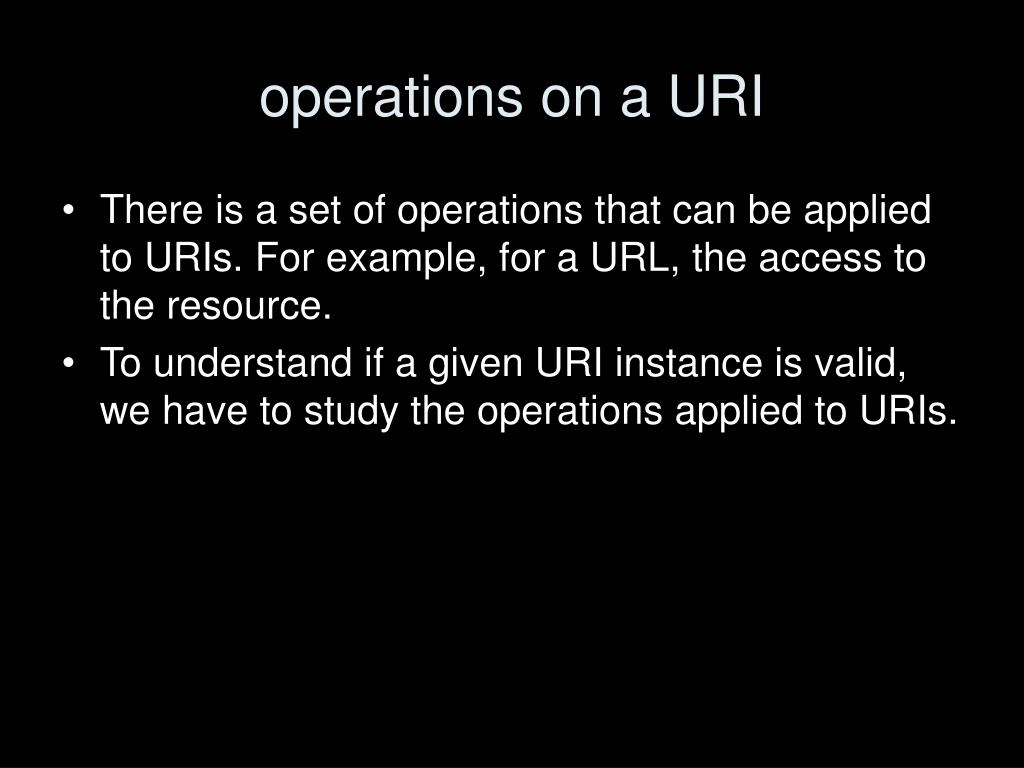 operations on a URI

• There is a set of operations that can be applied to URIs. For example, for a URL, the access to the resource.
• To understand if a given URI instance is valid, we have to study the operations applied to URIs.